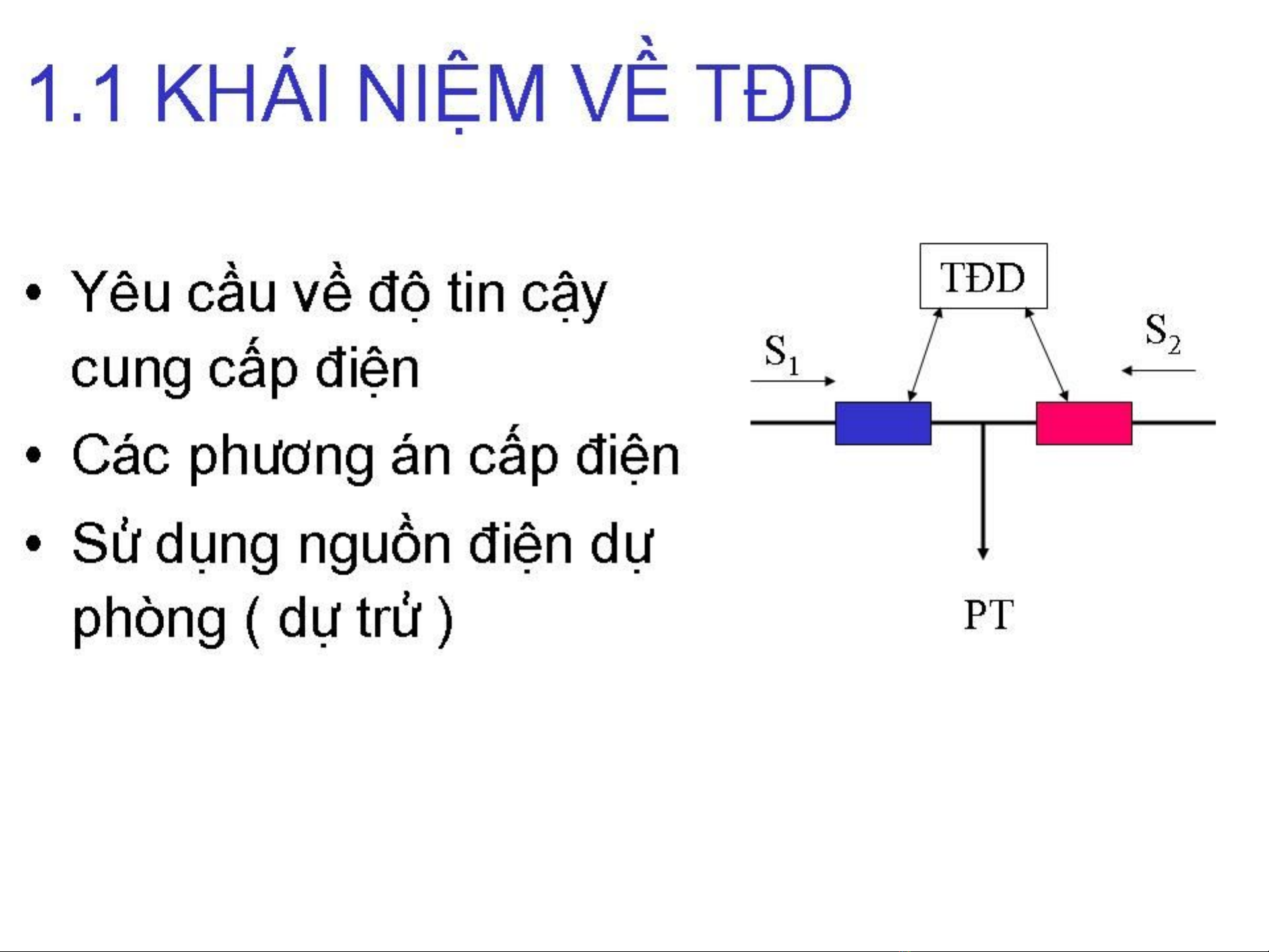 1.1 KHÁI NIỆM VỀ TĐD

• Yêu cầu về độ tin cậy cung cấp điện
• Các phương án cấp điện
• Sử dụng nguồn điện dự phòng ( dự trử )

TĐD

$S_1$

$S_2$

PT